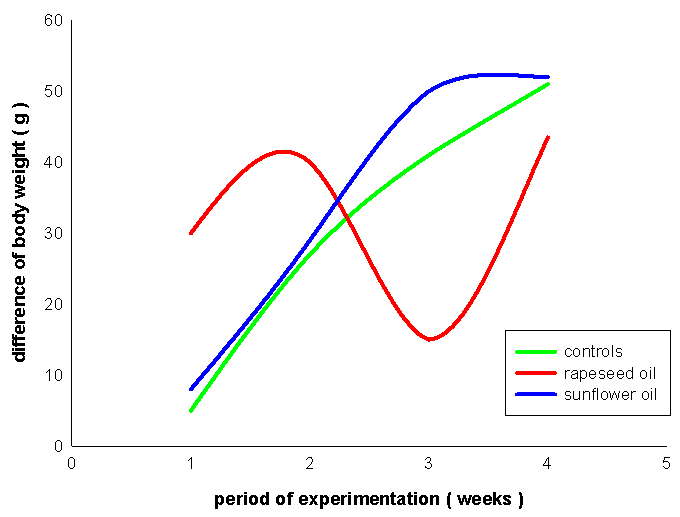 difference of body weight ( g )

60
50
40
30
20
10
0

0
1
2
3
4
5

period of experimentation ( weeks )

controls
rapeseed oil
sunflower oil